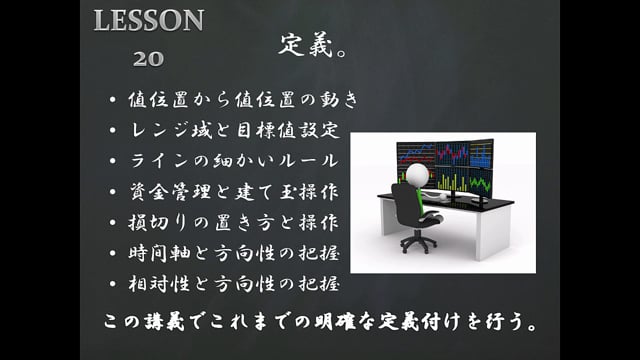 LESSON
20

定義。

• 値位置から値位置の動き
• レンジ域と目標値設定
• ラインの細かいルール
• 資金管理と建て玉操作
• 損切りの置き方と操作
• 時間軸と方向性の把握
• 相対性と方向性の把握

この講義でこれまでの明確な定義付けを行う。